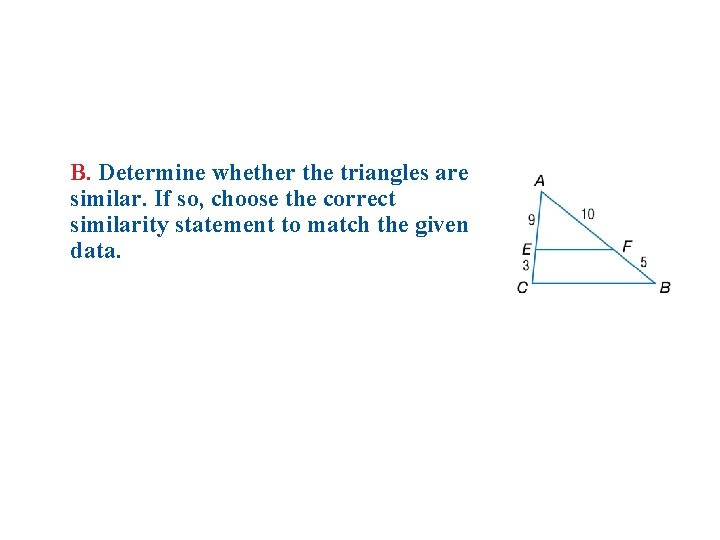 B. Determine whether the triangles are similar. If so, choose the correct similarity statement to match the given data.

A
9
10
E
F
3
5
C
B